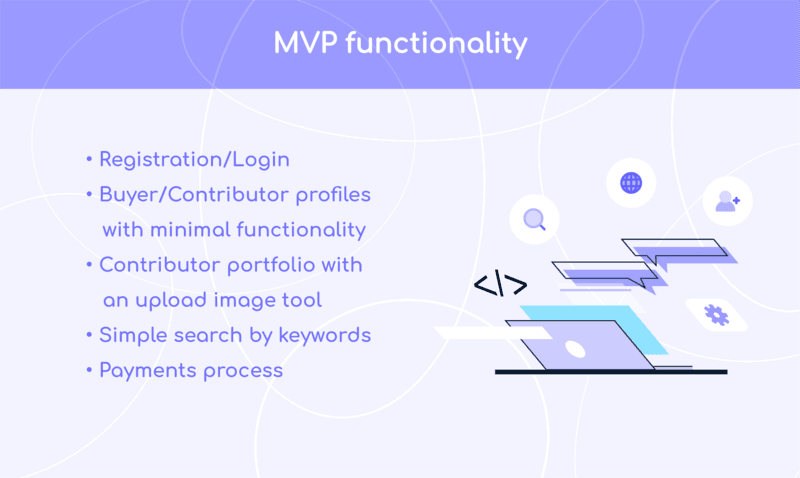 MVP functionality

• Registration/Login
• Buyer/Contributor profiles with minimal functionality
• Contributor portfolio with an upload image tool
• Simple search by keywords
• Payments process

</>